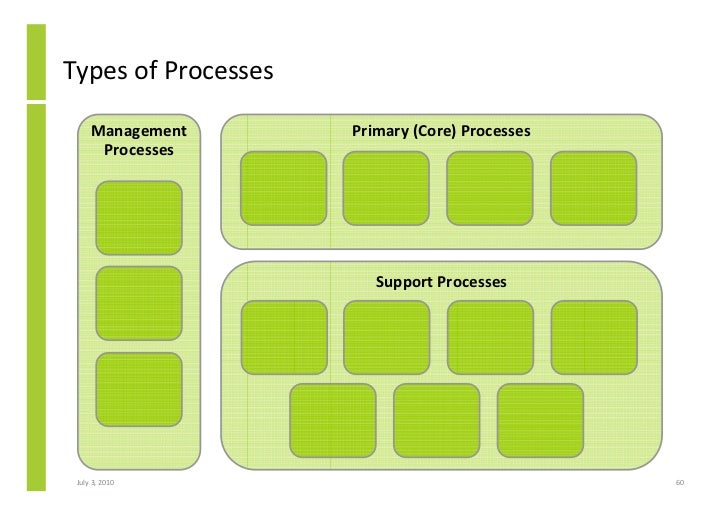 Types of Processes

Management Processes

Primary (Core) Processes

Support Processes

July 3, 2010

60